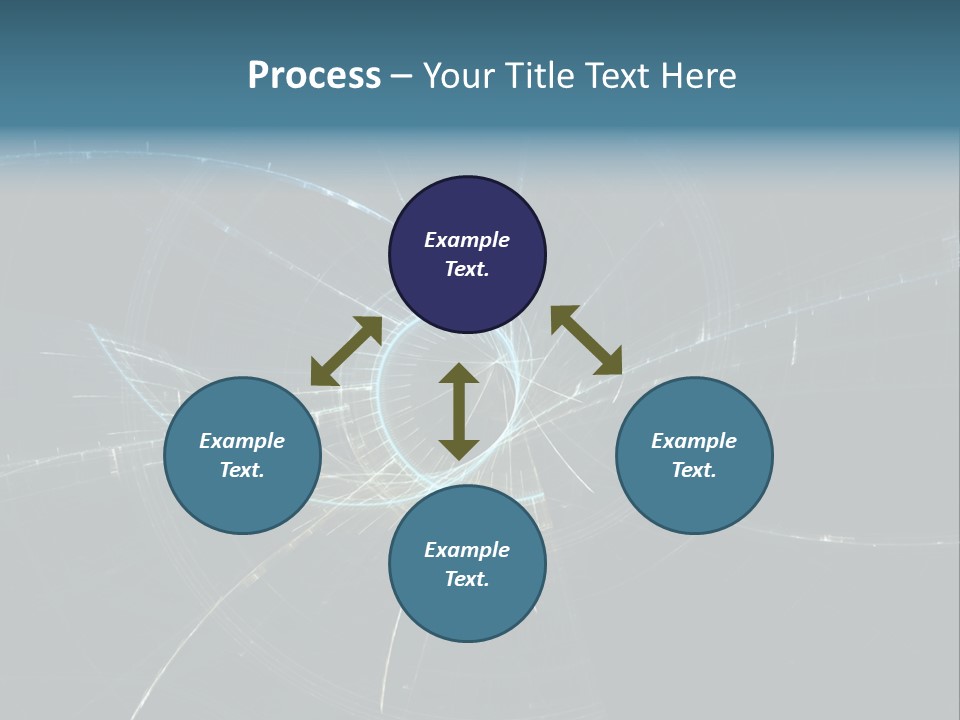 Process – Your Title Text Here

Example Text.

Example Text.

Example Text.

Example Text.